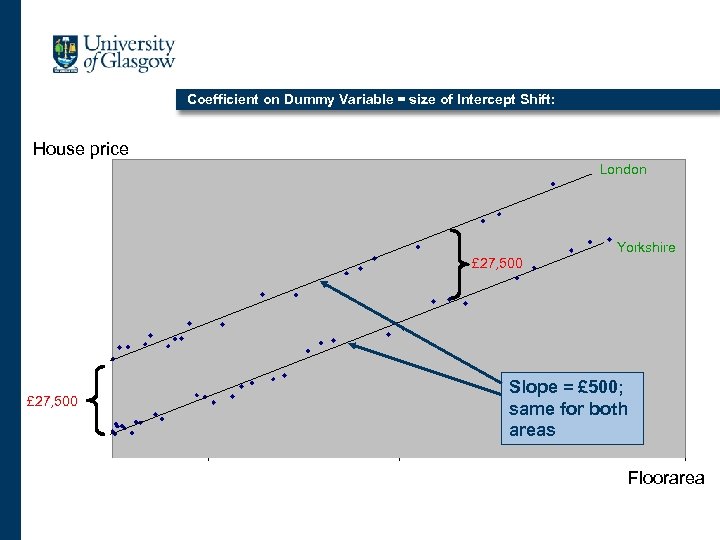 University of Glasgow

Coefficient on Dummy Variable = size of Intercept Shift:

House price

London

Yorkshire

£27,500

£27,500

Slope = £500; same for both areas

Floorarea